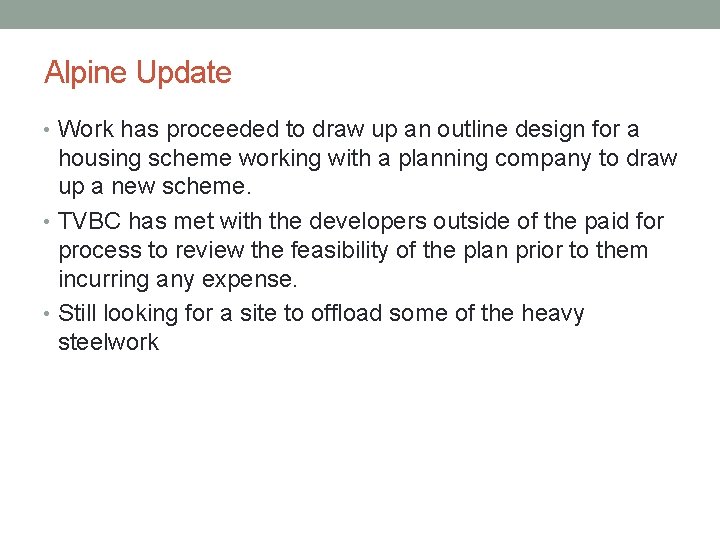 Alpine Update

• Work has proceeded to draw up an outline design for a housing scheme working with a planning company to draw up a new scheme.

• TVBC has met with the developers outside of the paid for process to review the feasibility of the plan prior to them incurring any expense.

• Still looking for a site to offload some of the heavy steelwork